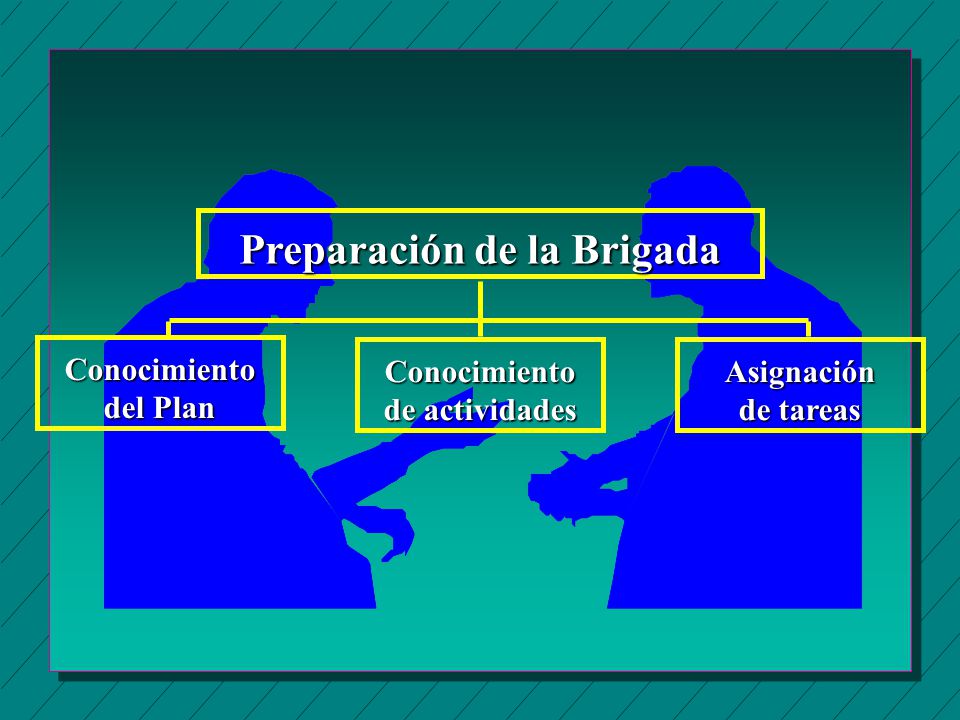 Preparación de la Brigada

Conocimiento del Plan

Conocimiento de actividades

Asignación de tareas